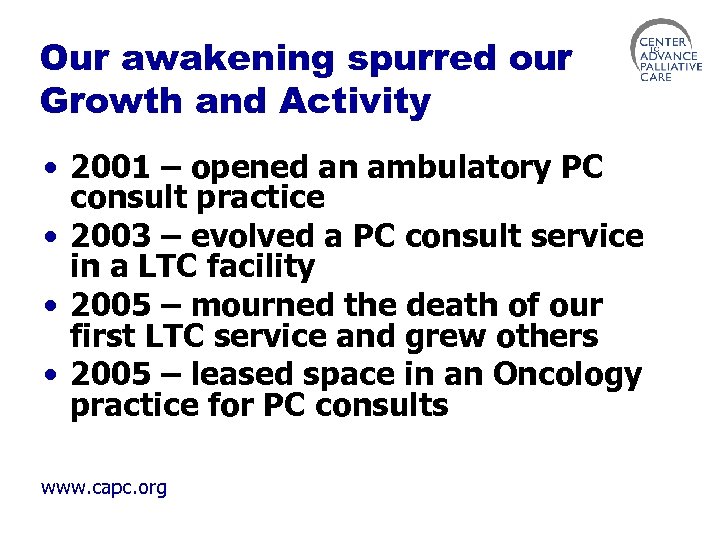 Our awakening spurred our Growth and Activity

CENTER TO ADVANCE PALLIATIVE CARE

• 2001 – opened an ambulatory PC consult practice
• 2003 – evolved a PC consult service in a LTC facility
• 2005 – mourned the death of our first LTC service and grew others
• 2005 – leased space in an Oncology practice for PC consults

www.capc.org